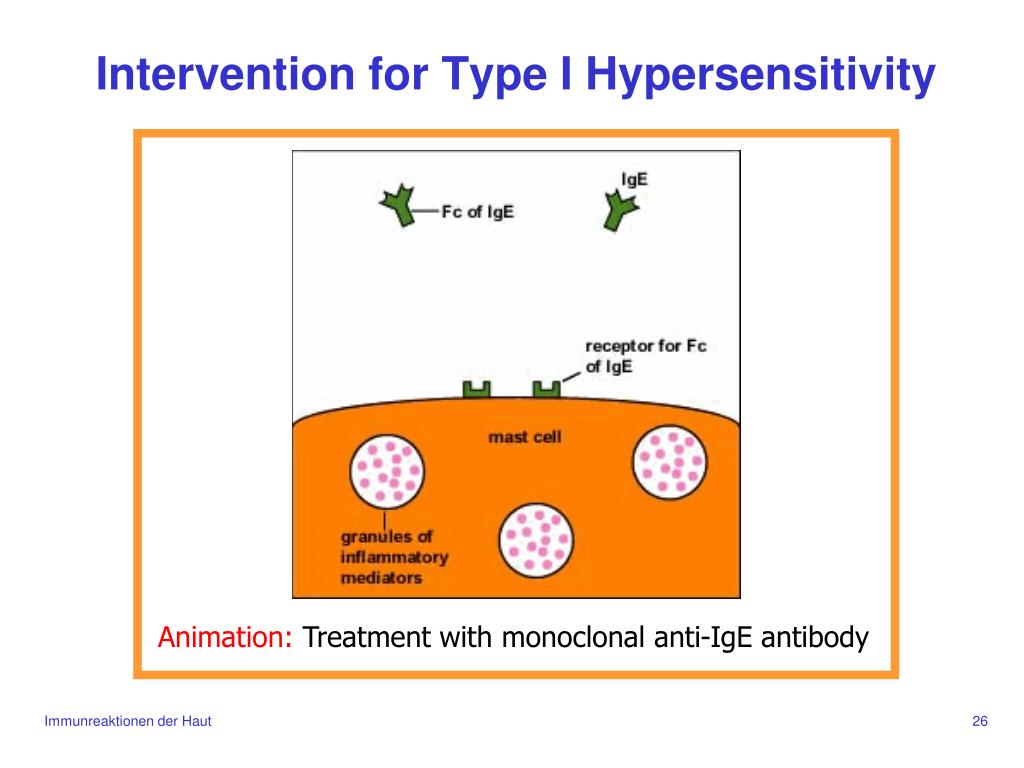 Intervention for Type I Hypersensitivity

Fc of IgE

IgE

receptor for Fc of IgE

mast cell

granules of inflammatory mediators

Animation: Treatment with monoclonal anti-IgE antibody

Immunreaktionen der Haut

26